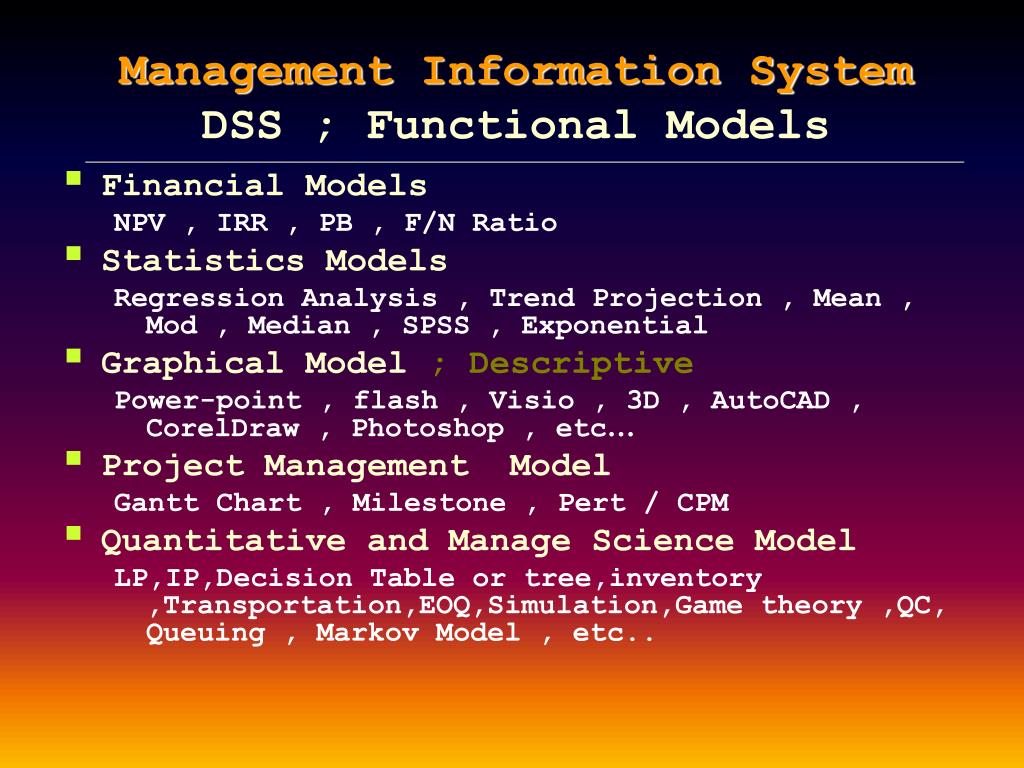 Management Information System
DSS ; Functional Models

- Financial Models
NPV , IRR , PB , F/N Ratio
- Statistics Models
Regression Analysis , Trend Projection , Mean , Mod , Median , SPSS , Exponential
- Graphical Model ; Descriptive
Power-point , flash , Visio , 3D , AutoCAD , CorelDraw , Photoshop , etc…
- Project Management Model
Gantt Chart , Milestone , Pert / CPM
- Quantitative and Manage Science Model
LP,IP,Decision Table or tree,inventory ,Transportation,EOQ,Simulation,Game theory ,QC, Queuing , Markov Model , etc..